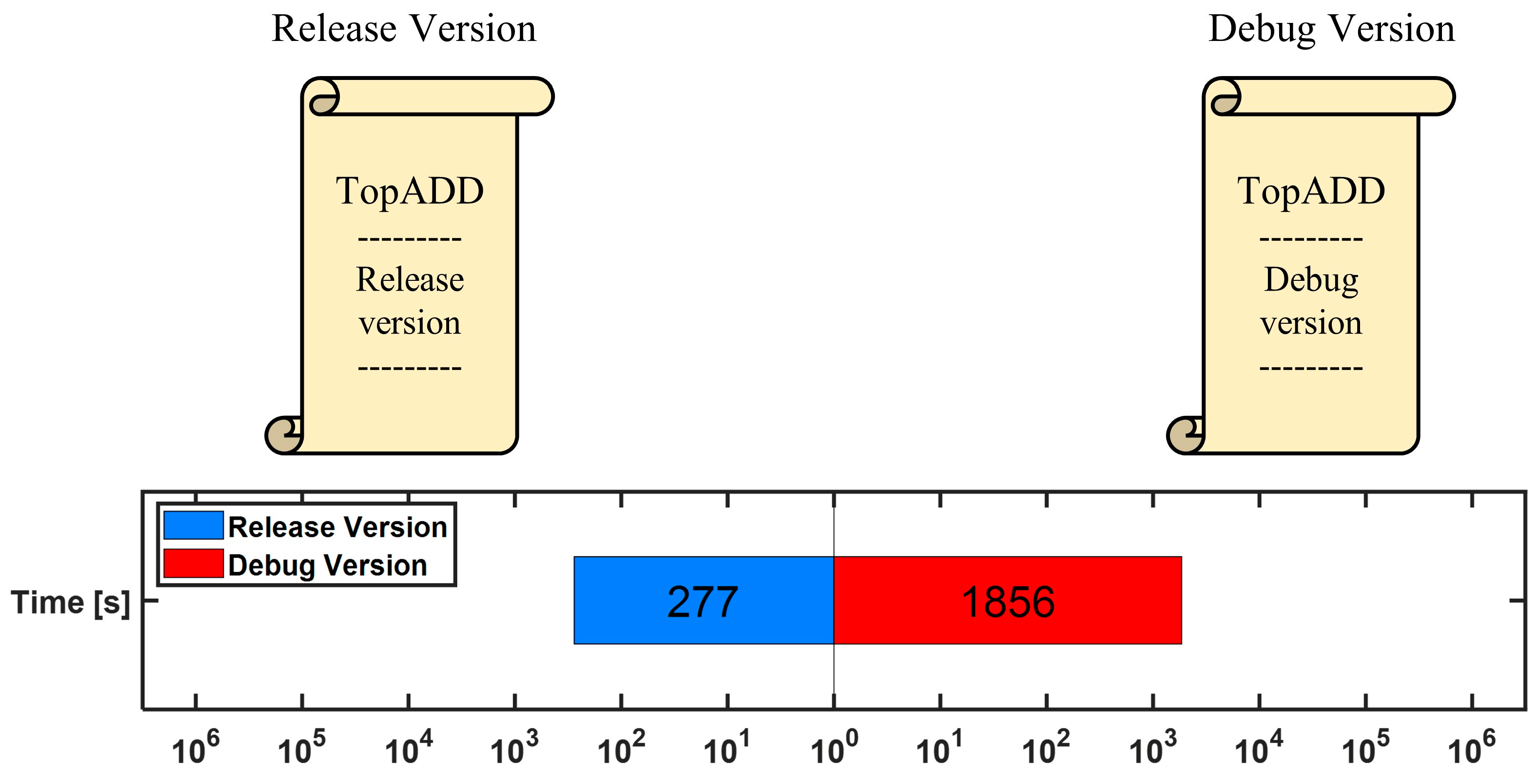 Release Version

Debug Version

TopADD
---------
Release version
---------

TopADD
---------
Debug version
---------

Release Version
Debug Version

Time [s]

277

1856

$10^6$ $10^5$ $10^4$ $10^3$ $10^2$ $10^1$ $10^0$ $10^1$ $10^2$ $10^3$ $10^4$ $10^5$ $10^6$